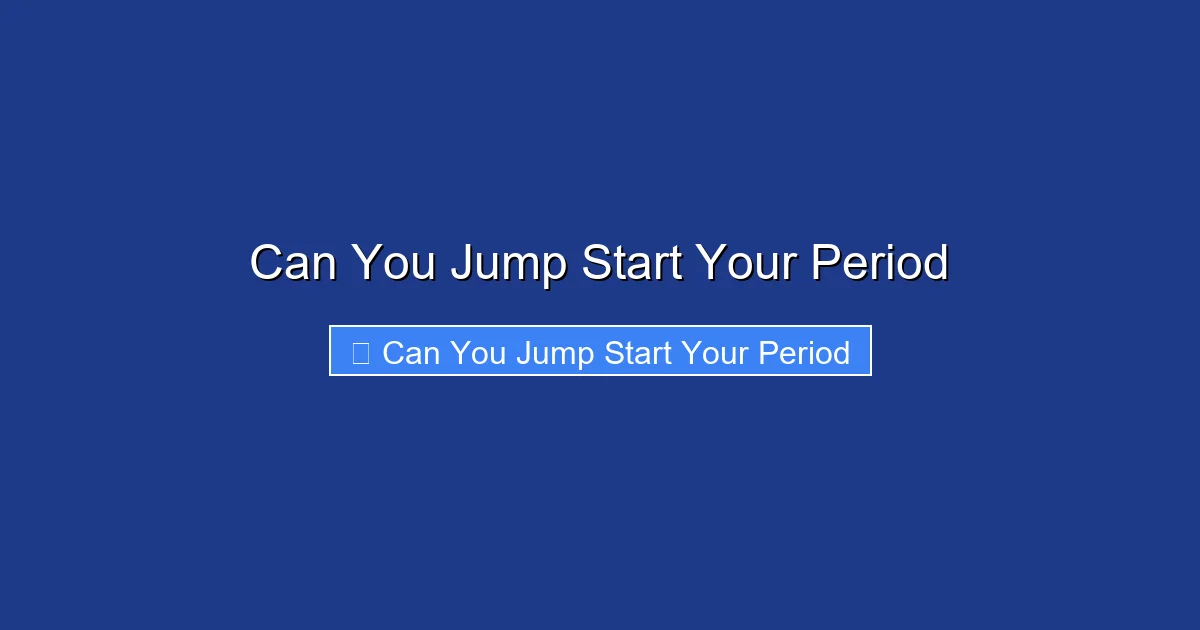 Can You Jump Start Your Period

Can You Jump Start Your Period